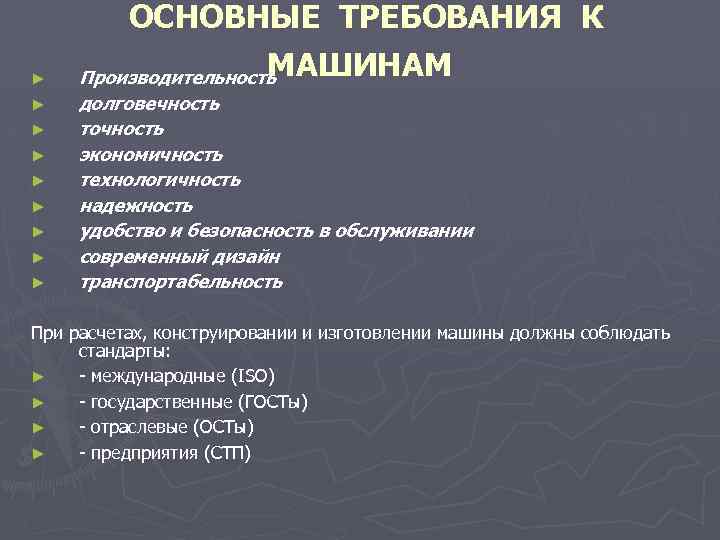 ОСНОВНЫЕ ТРЕБОВАНИЯ К МАШИНАМ

► Производительность
► долговечность
► точность
► экономичность
► технологичность
► надежность
► удобство и безопасность в обслуживании
► современный дизайн
► транспортабельность

При расчетах, конструировании и изготовлении машины должны соблюдать стандарты:
► - международные (ISO)
► - государственные (ГОСТы)
► - отраслевые (ОСТы)
► - предприятия (СТП)